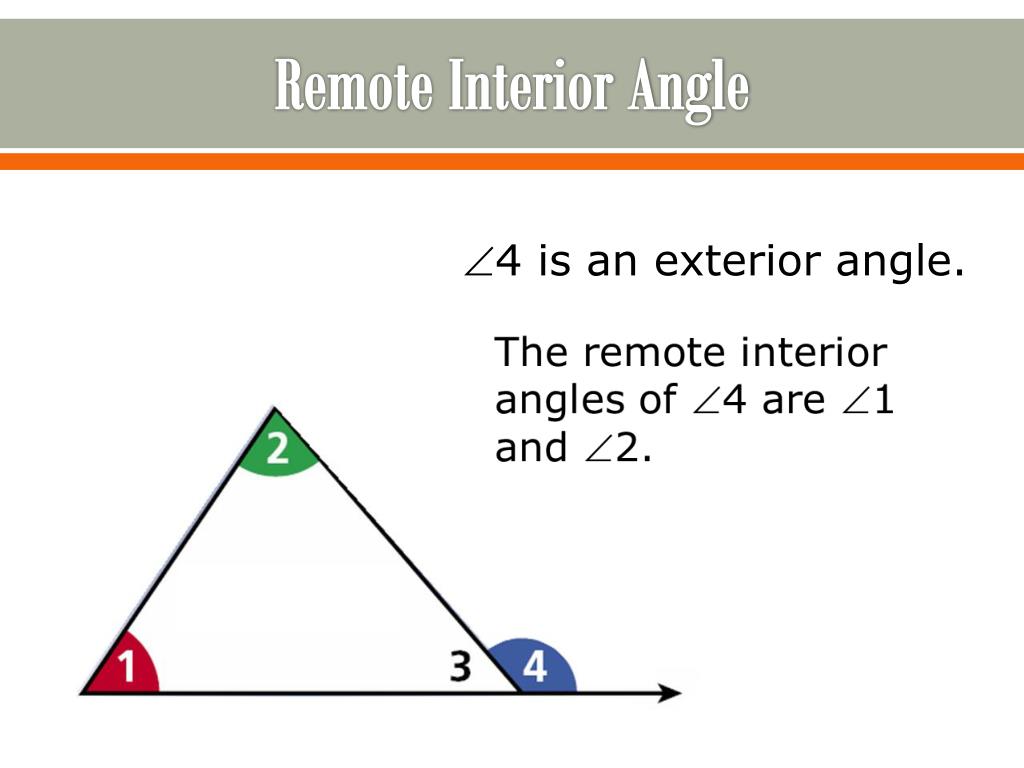 Remote Interior Angle

$\angle 4$ is an exterior angle.

The remote interior angles of $\angle 4$ are $\angle 1$ and $\angle 2$.

2

1

3

4